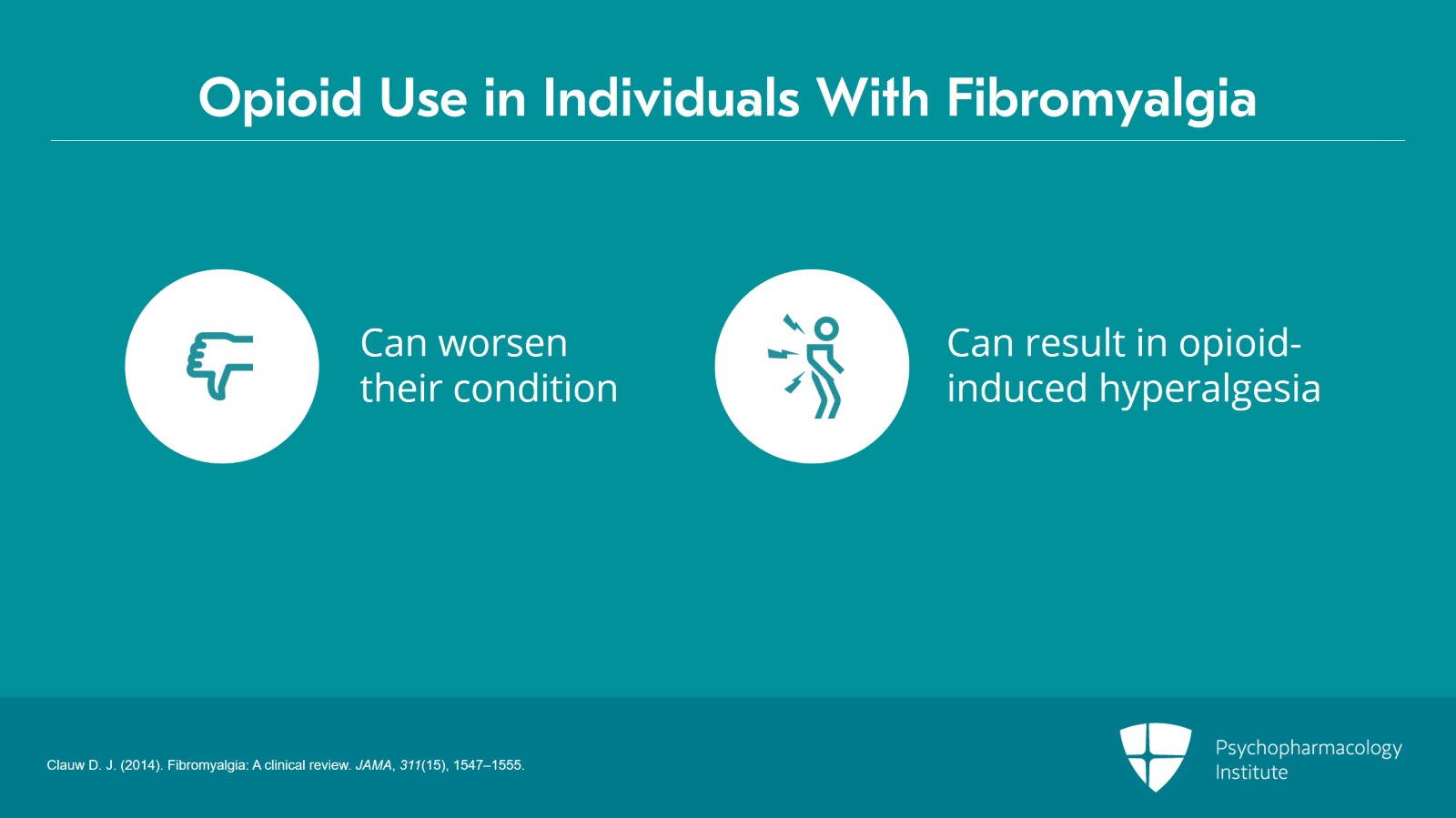 Opioid Use in Individuals With Fibromyalgia

Can worsen their condition

Can result in opioid-induced hyperalgesia

Clauw D. J. (2014). Fibromyalgia: A clinical review. JAMA, 311(15), 1547–1555.

Psychopharmacology Institute